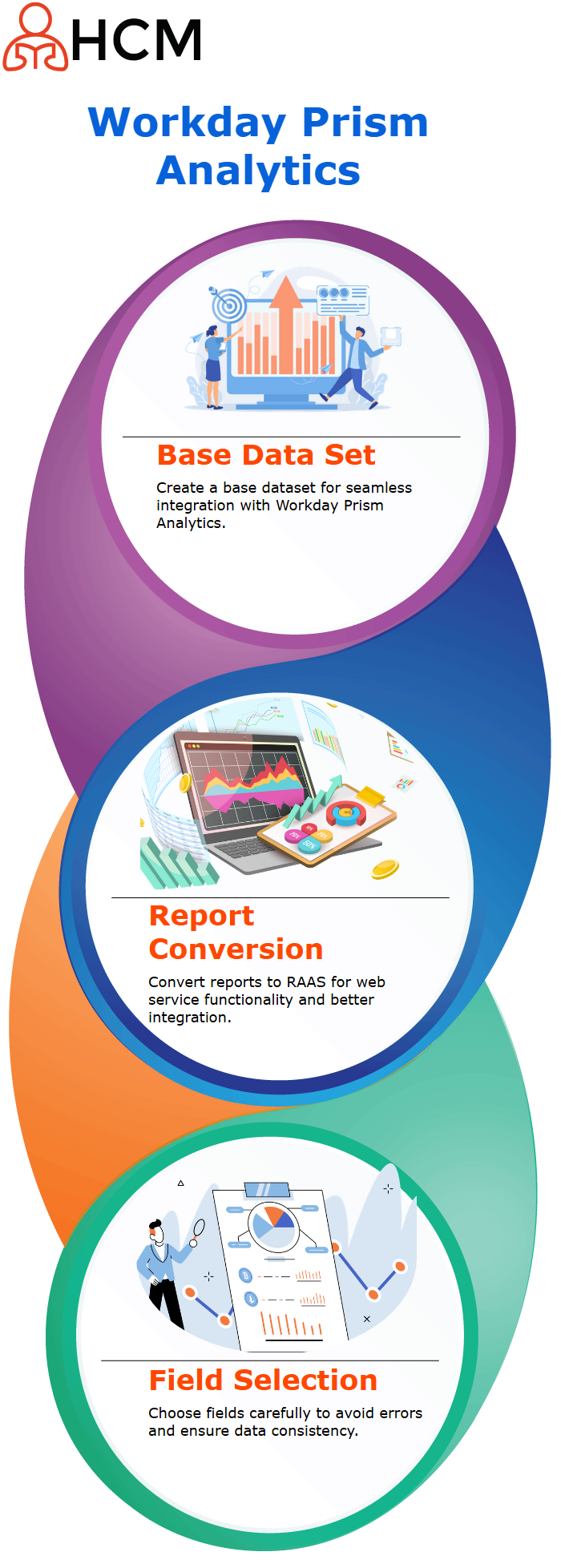 HCM

Workday Prism Analytics

Base Data Set

Create a base dataset for seamless integration with Workday Prism Analytics.

Report Conversion

Convert reports to RAAS for web service functionality and better integration.

Field Selection

Choose fields carefully to avoid errors and ensure data consistency.